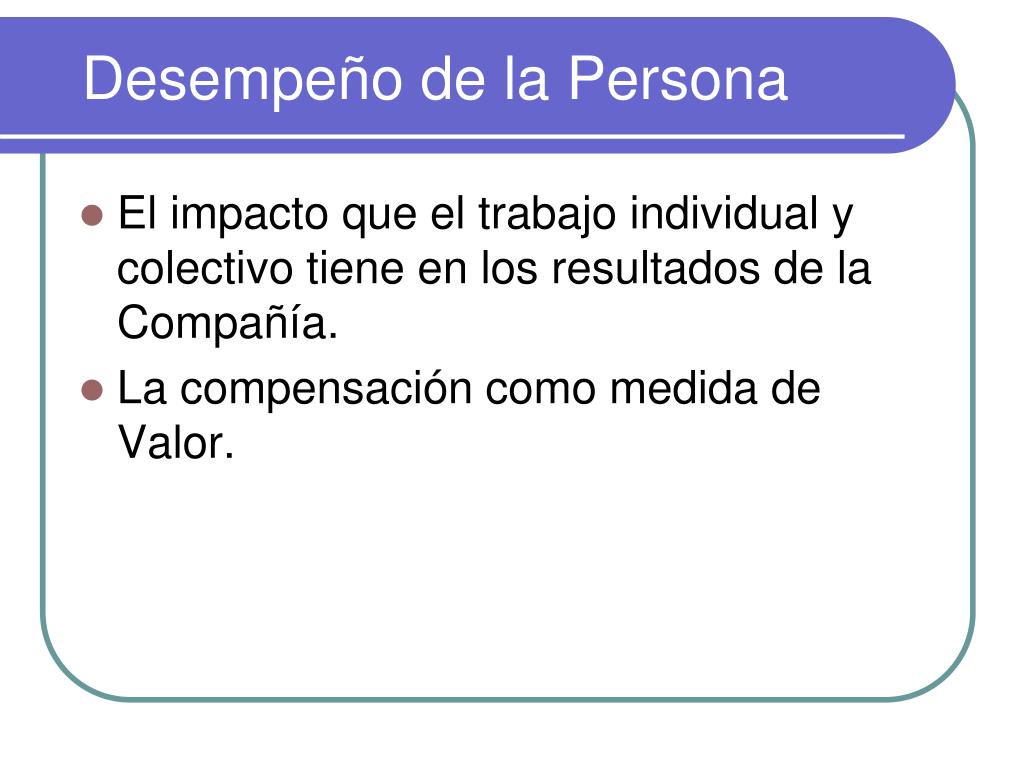 Desempeño de la Persona

- El impacto que el trabajo individual y colectivo tiene en los resultados de la Compañía.
- La compensación como medida de Valor.